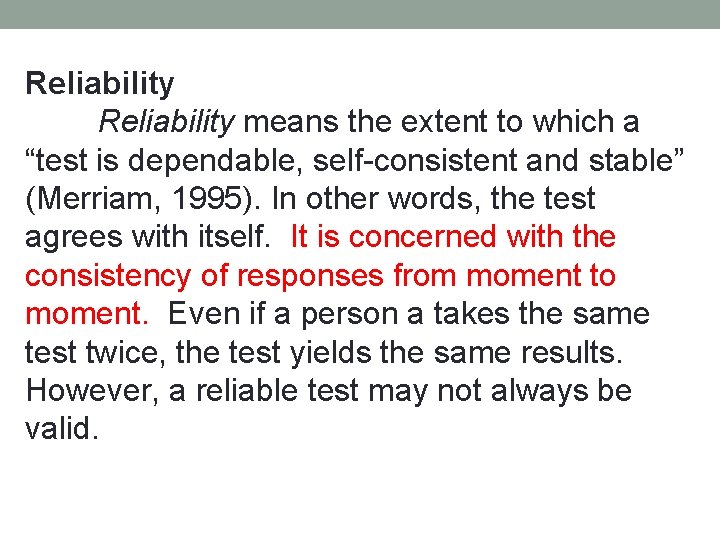 Reliability

Reliability means the extent to which a “test is dependable, self-consistent and stable” (Merriam, 1995). In other words, the test agrees with itself. It is concerned with the consistency of responses from moment to moment. Even if a person a takes the same test twice, the test yields the same results. However, a reliable test may not always be valid.